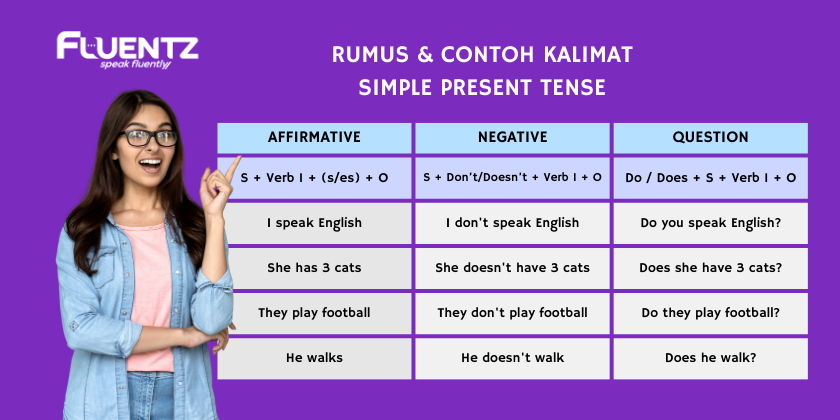 FLUENTZ
speak fluently

RUMUS & CONTOH KALIMAT
SIMPLE PRESENT TENSE

| AFFIRMATIVE | NEGATIVE | QUESTION |
|---|---|---|
| S + Verb I + (s/es) + O | S + Don't/Doesn't + Verb I + O | Do / Does + S + Verb I + O |
| I speak English | I don't speak English | Do you speak English? |
| She has 3 cats | She doesn't have 3 cats | Does she have 3 cats? |
| They play football | They don't play football | Do they play football? |
| He walks | He doesn't walk | Does he walk? |